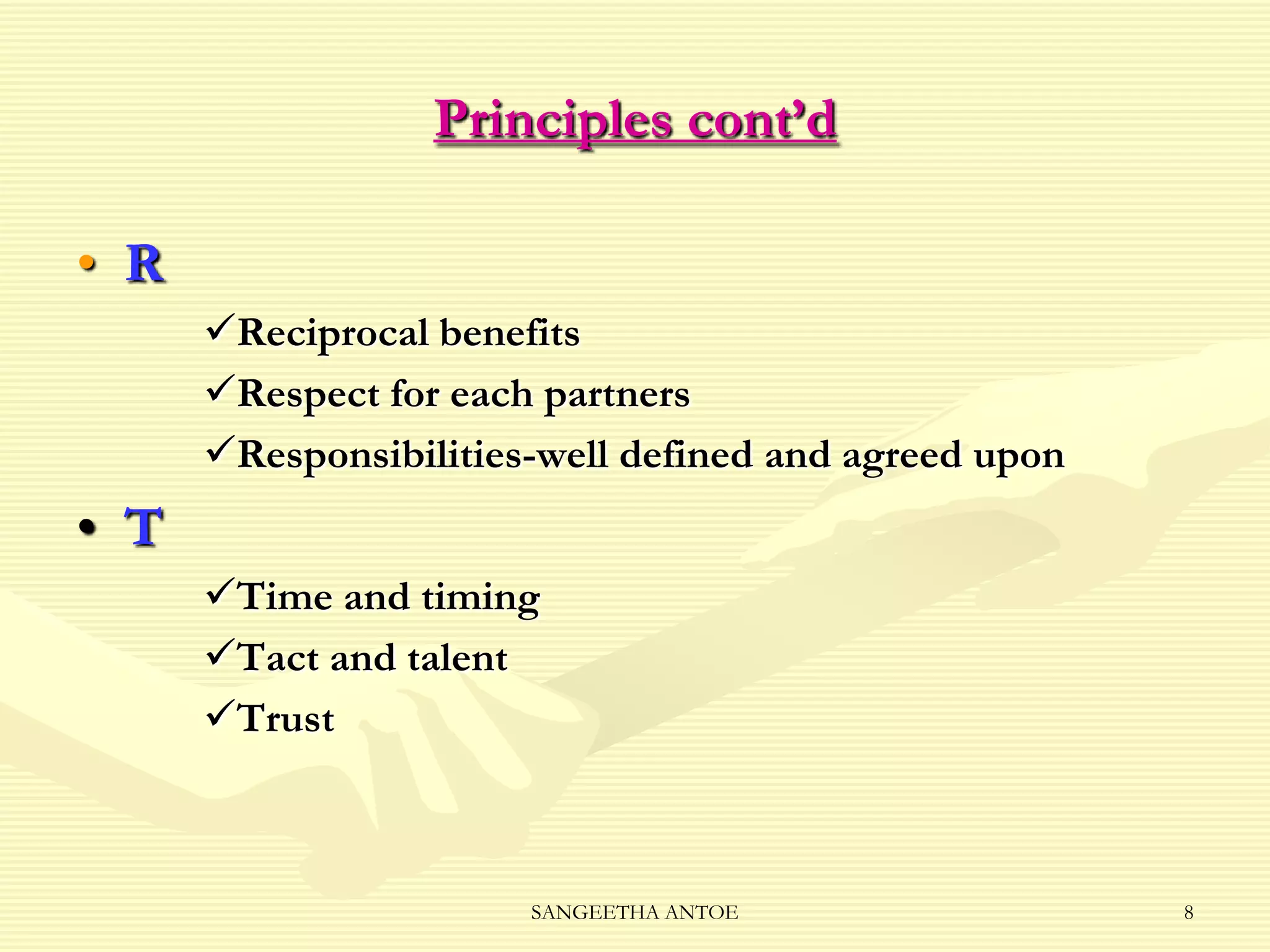 Principles cont’d

• R

✓Reciprocal benefits

✓Respect for each partners

✓Responsibilities-well defined and agreed upon

• T

✓Time and timing

✓Tact and talent

✓Trust

SANGEETHA ANTOE

8